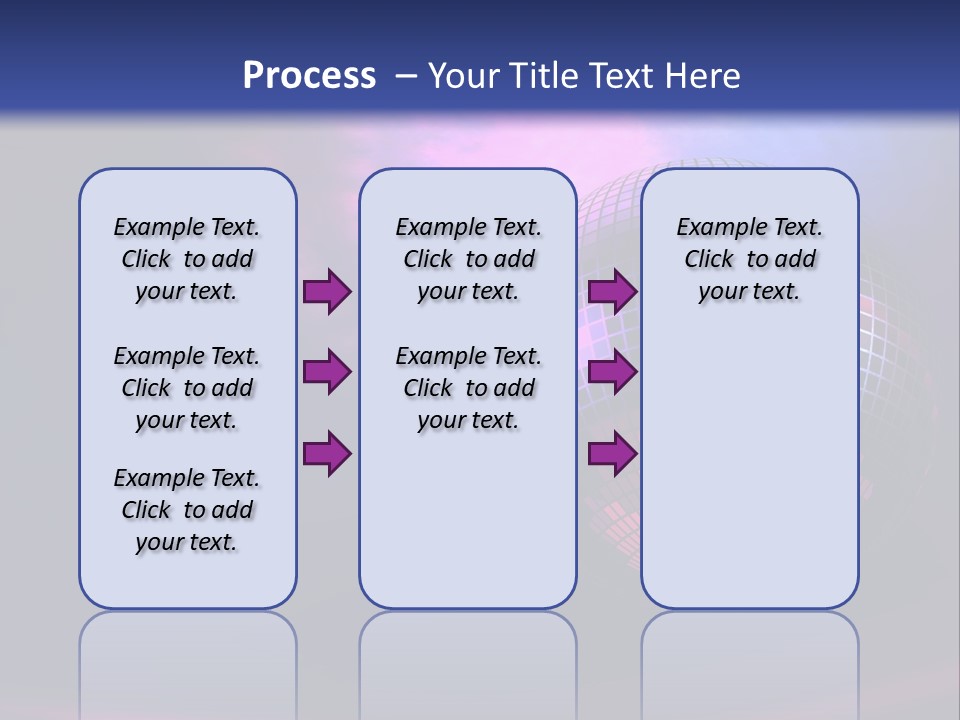 Process – Your Title Text Here

Example Text. Click to add your text.

Example Text. Click to add your text.

Example Text. Click to add your text.

Example Text. Click to add your text.

Example Text. Click to add your text.

Example Text. Click to add your text.